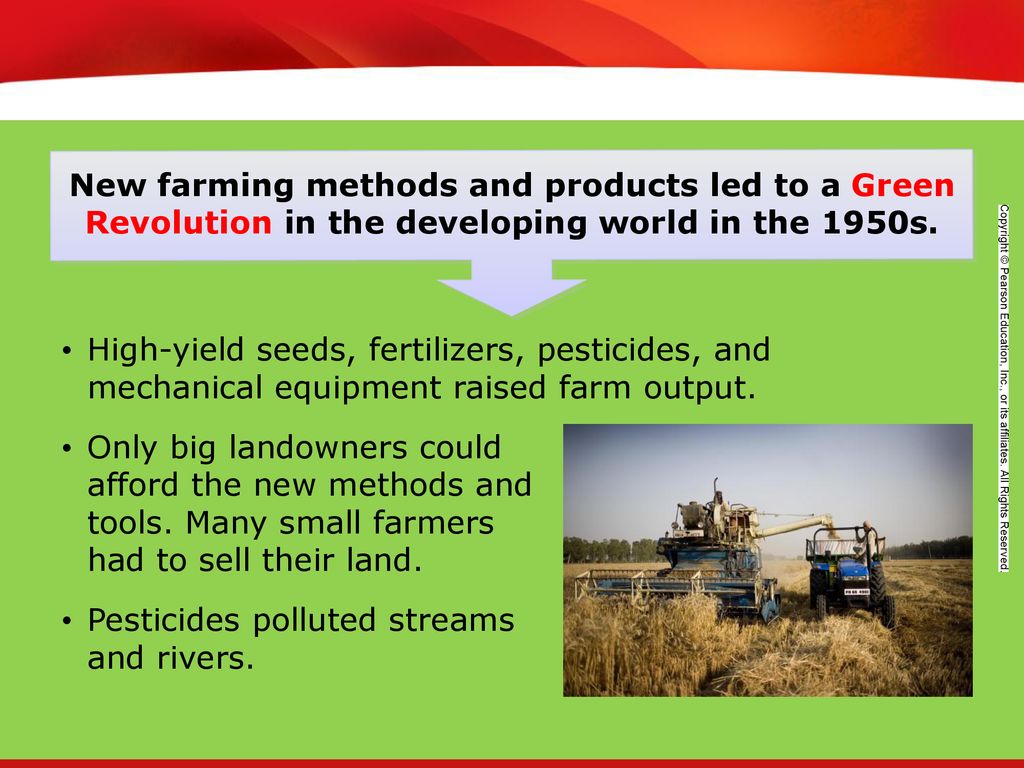 New farming methods and products led to a Green Revolution in the developing world in the 1950s.

• High-yield seeds, fertilizers, pesticides, and mechanical equipment raised farm output.

• Only big landowners could afford the new methods and tools. Many small farmers had to sell their land.

• Pesticides polluted streams and rivers.

Copyright © Pearson Education, Inc., or its affiliates. All Rights Reserved.